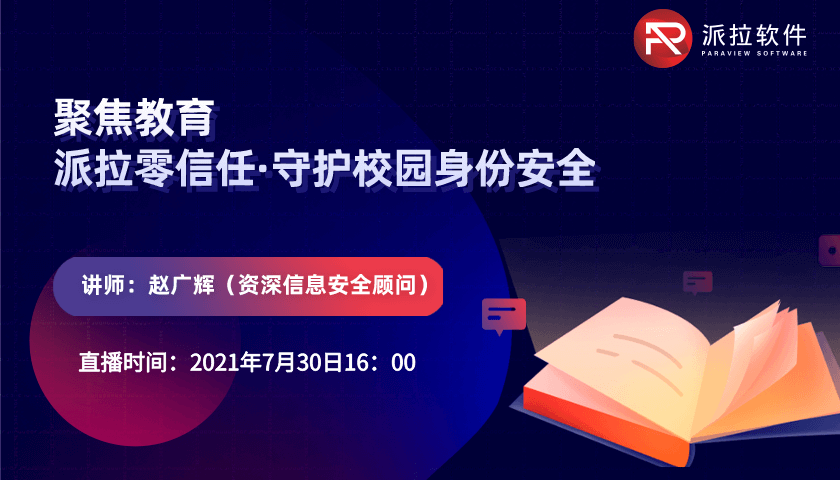 派拉软件
PARAVIEW SOFTWARE

聚焦教育
派拉零信任·守护校园身份安全

讲师：赵广辉（资深信息安全顾问）

直播时间：2021年7月30日16：00